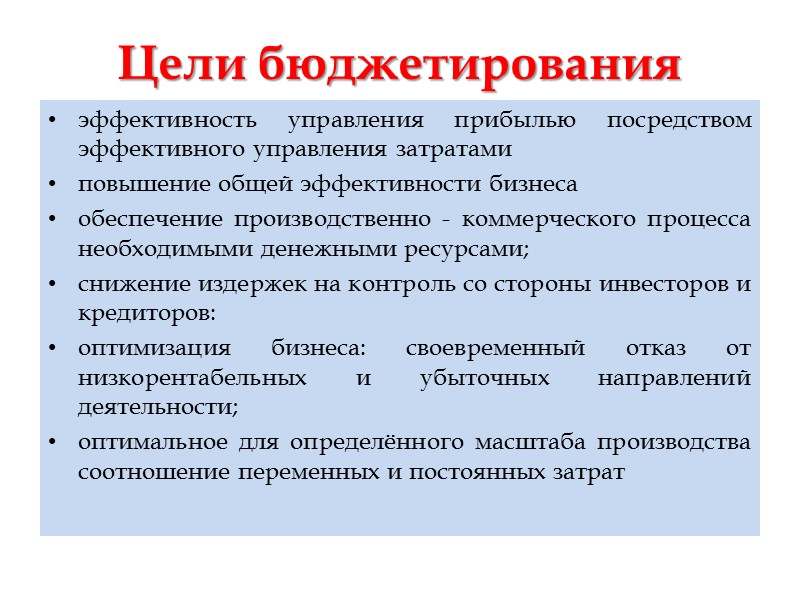 Цели бюджетирования

• эффективность управления прибылью посредством эффективного управления затратами
• повышение общей эффективности бизнеса
• обеспечение производственно - коммерческого процесса необходимыми денежными ресурсами;
• снижение издержек на контроль со стороны инвесторов и кредиторов:
• оптимизация бизнеса: своевременный отказ от низкорентабельных и убыточных направлений деятельности;
• оптимальное для определённого масштаба производства соотношение переменных и постоянных затрат